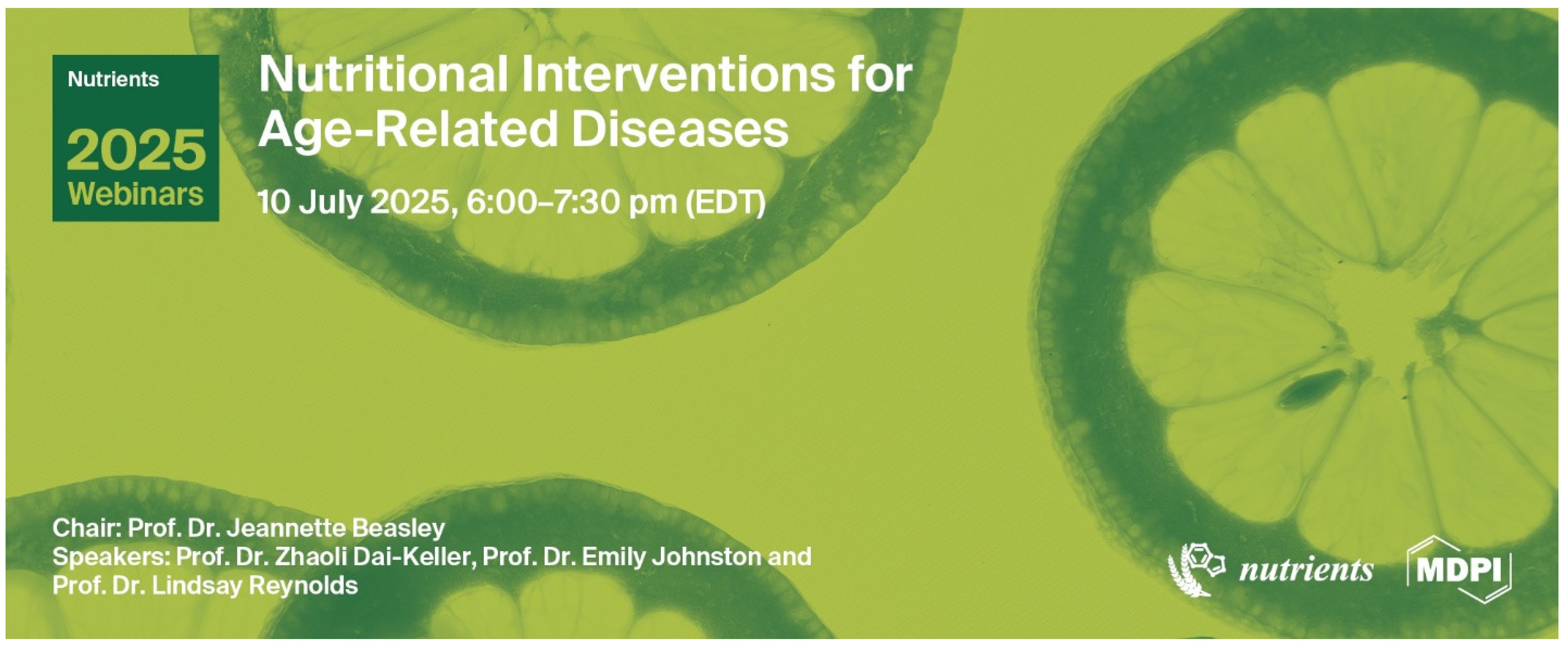 Nutrients
2025
Webinars

Nutritional Interventions for Age-Related Diseases

10 July 2025, 6:00–7:30 pm (EDT)

Chair: Prof. Dr. Jeannette Beasley
Speakers: Prof. Dr. Zhaoli Dai-Keller, Prof. Dr. Emily Johnston and Prof. Dr. Lindsay Reynolds

nutrients

MDPI